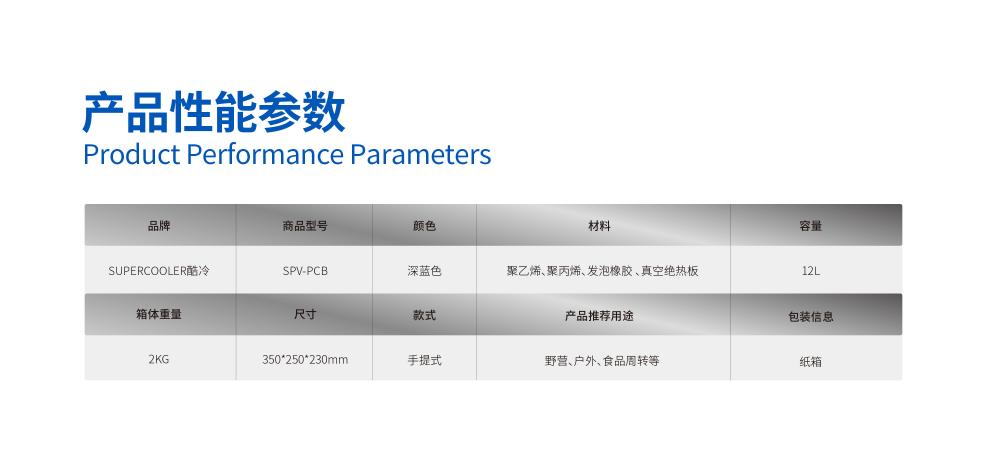 产品性能参数
Product Performance Parameters

| 品牌 | 商品型号 | 颜色 | 材料 | 容量 |
|---|---|---|---|---|
| SUPERCOOLER酷冷 | SPV-PCB | 深蓝色 | 聚乙烯、聚丙烯、发泡橡胶 、真空绝热板 | 12L |
| 箱体重量 | 尺寸 | 款式 | 产品推荐用途 | 包装信息 |
| 2KG | 350*250*230mm | 手提式 | 野营、户外、食品周转等 | 纸箱 |